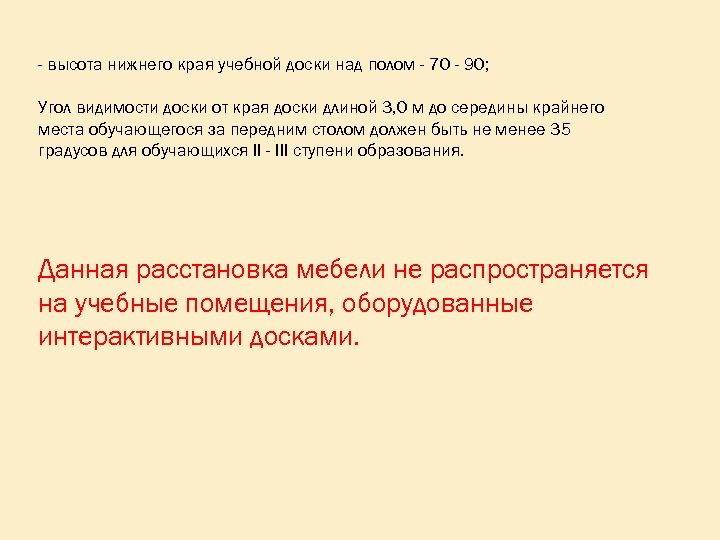 - высота нижнего края учебной доски над полом - 70 - 90;

Угол видимости доски от края доски длиной 3,0 м до середины крайнего места обучающегося за передним столом должен быть не менее 35 градусов для обучающихся II - III ступени образования.

Данная расстановка мебели не распространяется на учебные помещения, оборудованные интерактивными досками.